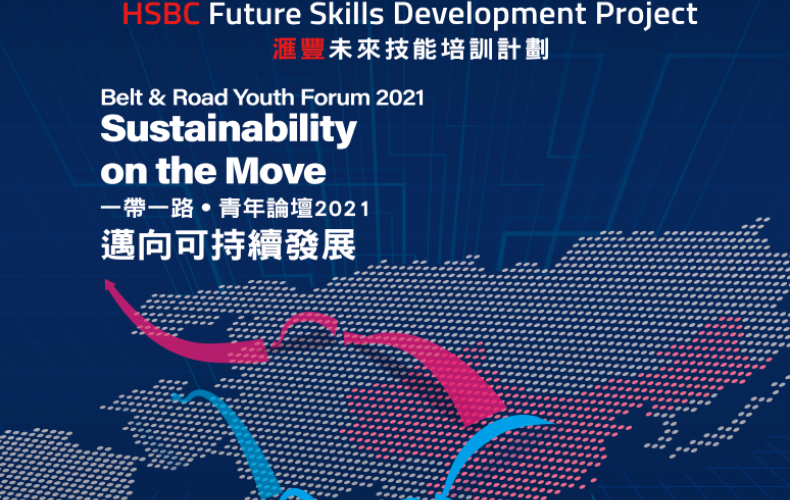 HSBC Future Skills Development Project
滙豐未來技能培訓計劃

Belt & Road Youth Forum 2021
Sustainability on the Move
一帶一路 • 青年論壇2021
邁向可持續發展